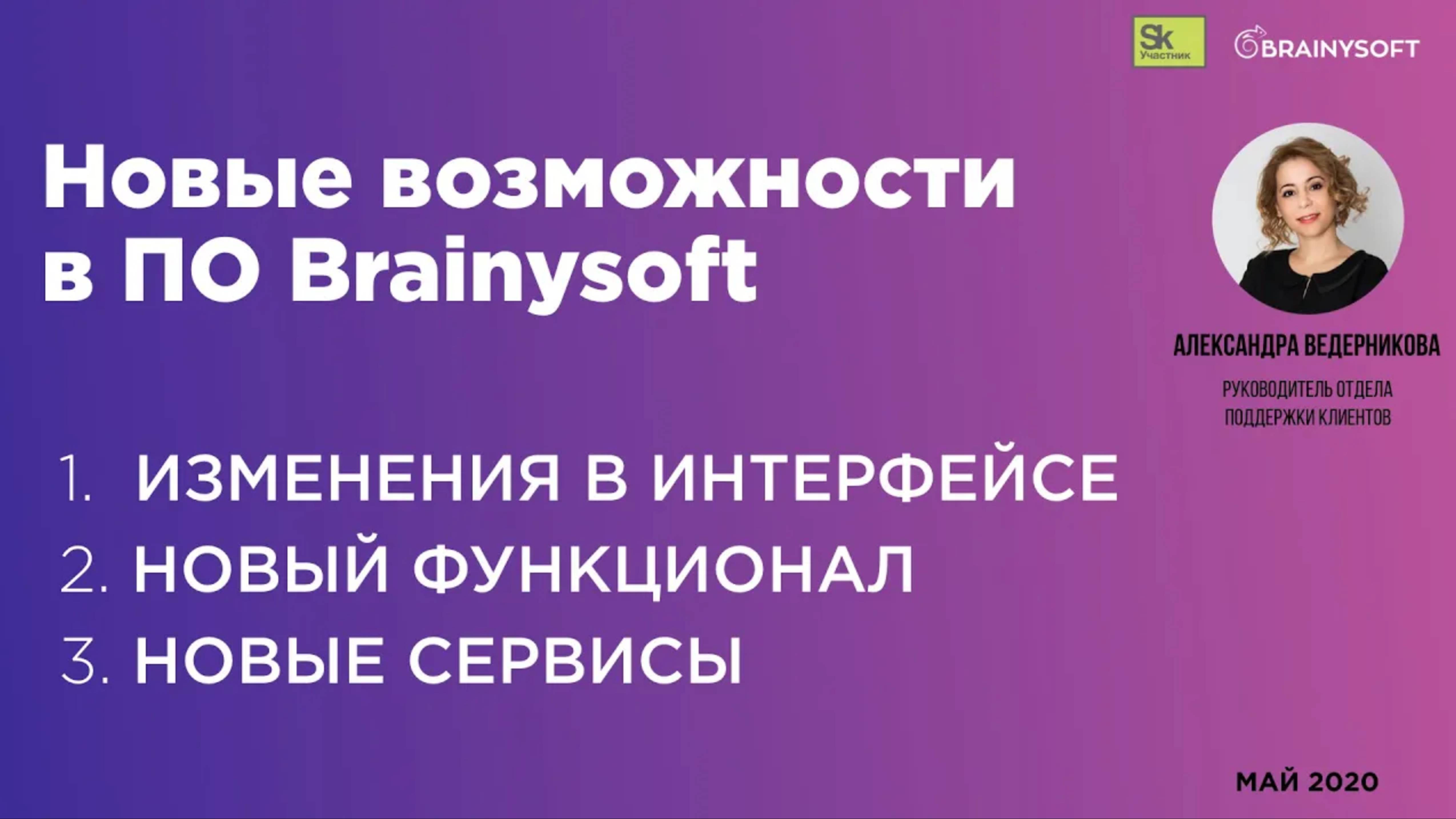 Sk Участник

BRAINYSOFT

Новые возможности в ПО Brainysoft

АЛЕКСАНДРА ВЕДЕРНИКОВА

РУКОВОДИТЕЛЬ ОТДЕЛА ПОДДЕРЖКИ КЛИЕНТОВ

1. ИЗМЕНЕНИЯ В ИНТЕРФЕЙСЕ
2. НОВЫЙ ФУНКЦИОНАЛ
3. НОВЫЕ СЕРВИСЫ

МАЙ 2020